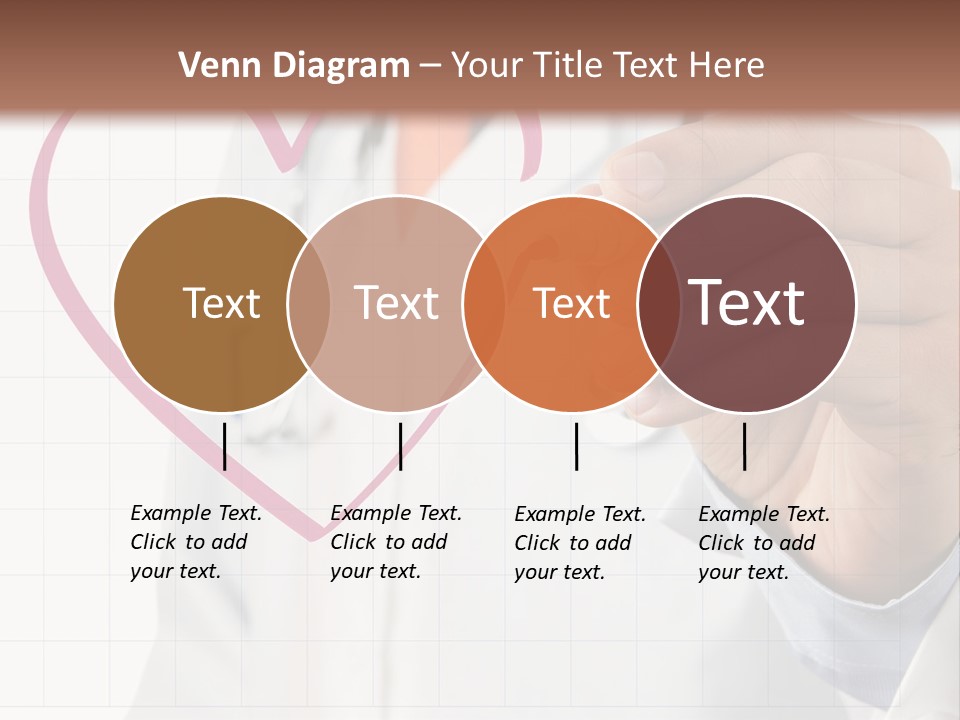 Venn Diagram – Your Title Text Here

Text

Text

Text

Text

Example Text. Click to add your text.

Example Text. Click to add your text.

Example Text. Click to add your text.

Example Text. Click to add your text.